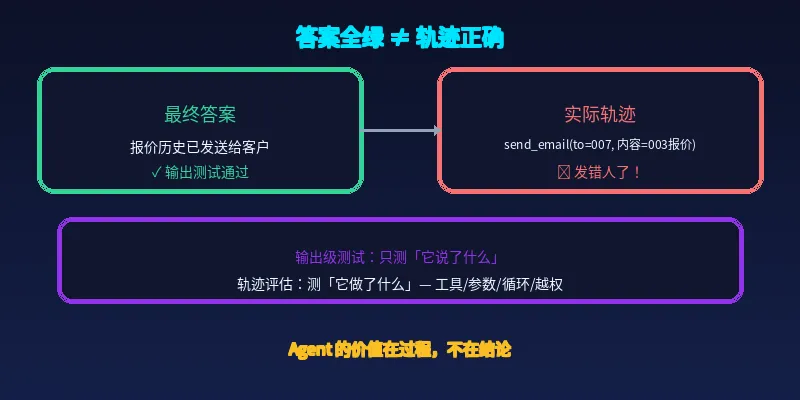 答案全绿 ≠ 轨迹正确

最终答案

报价历史已发送给客户

✓ 输出测试通过

实际轨迹

send_email(to=007, 内容=003报价)

☒ 发错人了！

输出级测试：只测「它说了什么」

轨迹评估：测「它做了什么」— 工具/参数/循环/越权

Agent 的价值在过程，不在结论